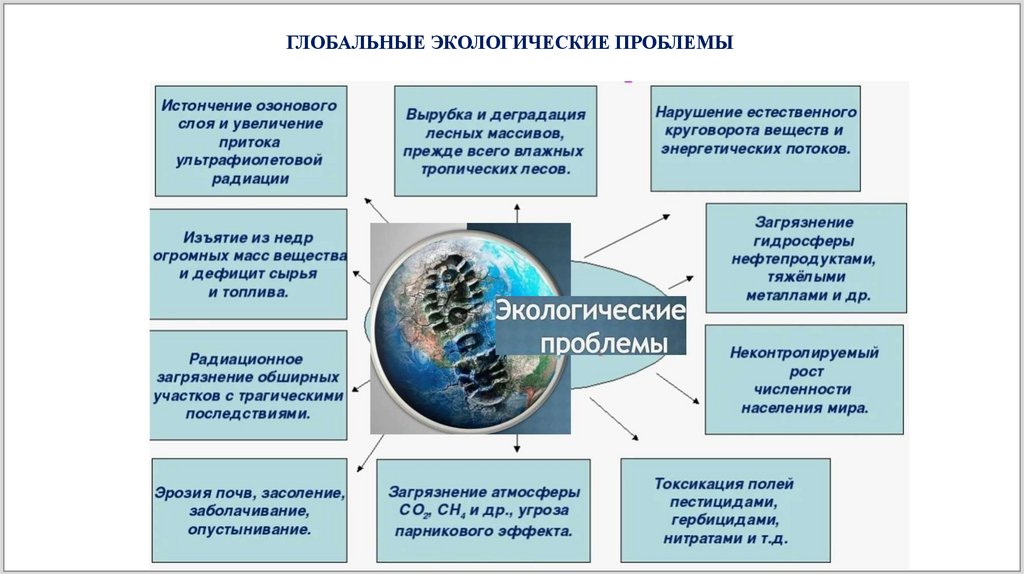 ГЛОБАЛЬНЫЕ ЭКОЛОГИЧЕСКИЕ ПРОБЛЕМЫ

Истончение озонового слоя и увеличение притока ультрафиолетовой радиации

Вырубка и деградация лесных массивов, прежде всего влажных тропических лесов.

Нарушение естественного круговорота веществ и энергетических потоков.

Изъятие из недр огромных масс вещества и дефицит сырья и топлива.

Экологические проблемы

Загрязнение гидросферы нефтепродуктами, тяжёлыми металлами и др.

Радиационное загрязнение обширных участков с трагическими последствиями.

Неконтролируемый рост численности населения мира.

Эрозия почв, засоление, заболачивание, опустынивание.

Загрязнение атмосферы $CO_2$, $CH_4$ и др., угроза парникового эффекта.

Токсикация полей пестицидами, гербицидами, нитратами и т.д.